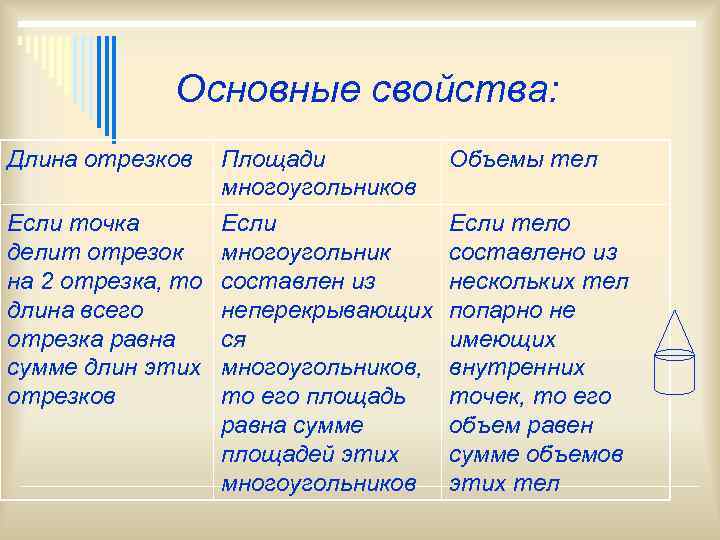 Основные свойства:

| Длина отрезков | Площади многоугольников | Объемы тел |
|---|---|---|
| Если точка делит отрезок на 2 отрезка, то длина всего отрезка равна сумме длин этих отрезков | Если многоугольник составлен из неперекрывающихся многоугольников, то его площадь равна сумме площадей этих многоугольников | Если тело составлено из нескольких тел попарно не имеющих внутренних точек, то его объем равен сумме объемов этих тел |